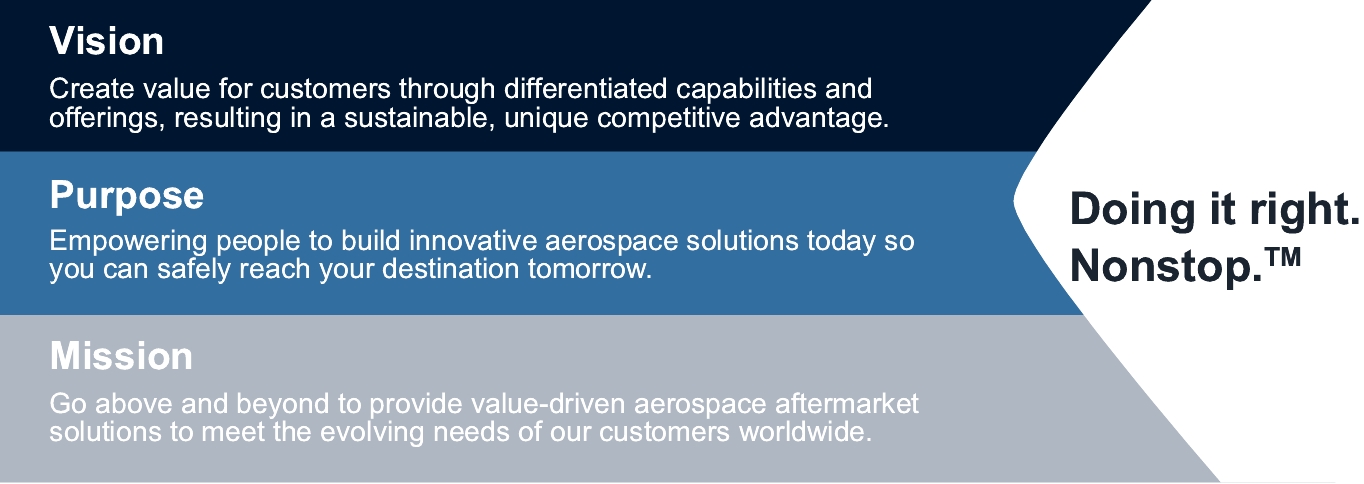 Vision

Create value for customers through differentiated capabilities and offerings, resulting in a sustainable, unique competitive advantage.

Purpose

Empowering people to build innovative aerospace solutions today so you can safely reach your destination tomorrow.

Mission

Go above and beyond to provide value-driven aerospace aftermarket solutions to meet the evolving needs of our customers worldwide.

Doing it right. Nonstop.™